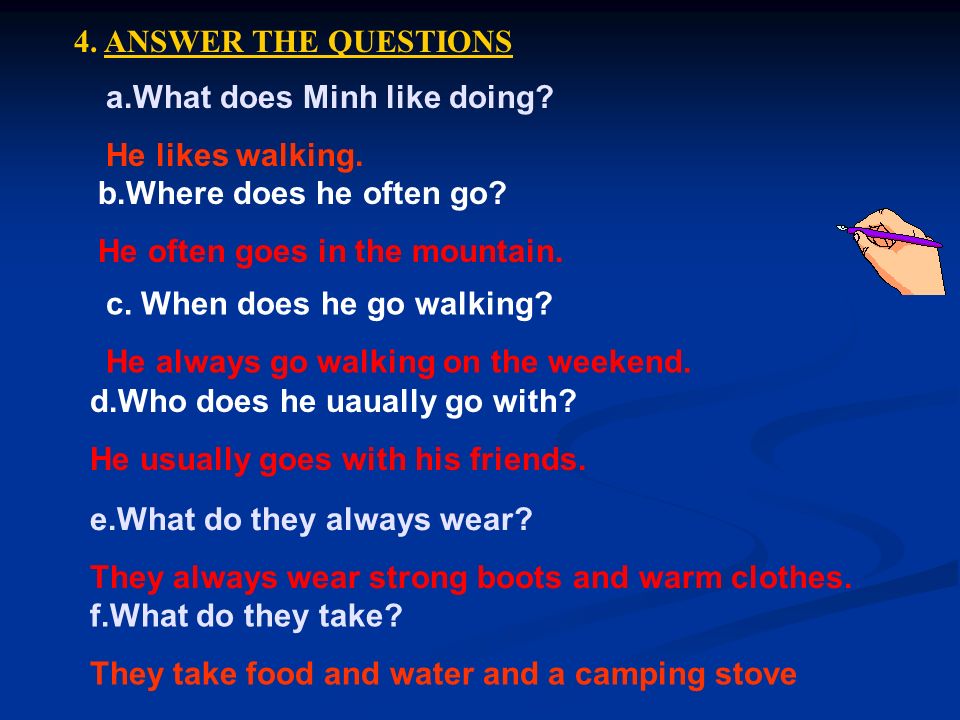 4. ANSWER THE QUESTIONS

a.What does Minh like doing?

He likes walking.

b.Where does he often go?

He often goes in the mountain.

c. When does he go walking?

He always go walking on the weekend.

d.Who does he uaually go with?

He usually goes with his friends.

e.What do they always wear?

They always wear strong boots and warm clothes.

f.What do they take?

They take food and water and a camping stove